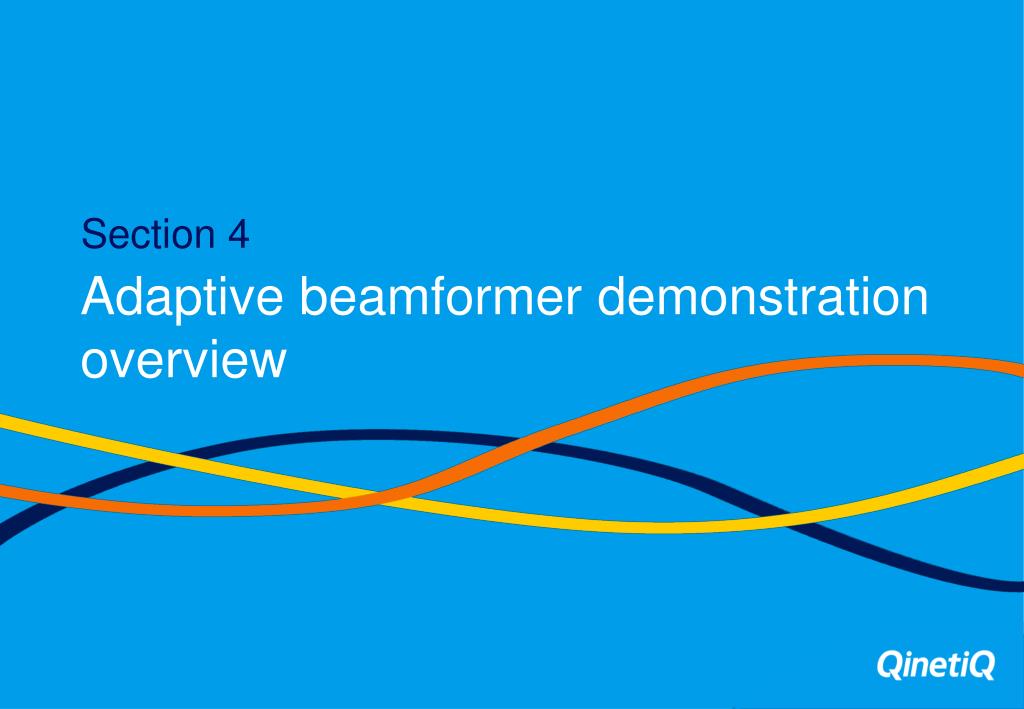 Section 4

Adaptive beamformer demonstration overview

QinetiQ